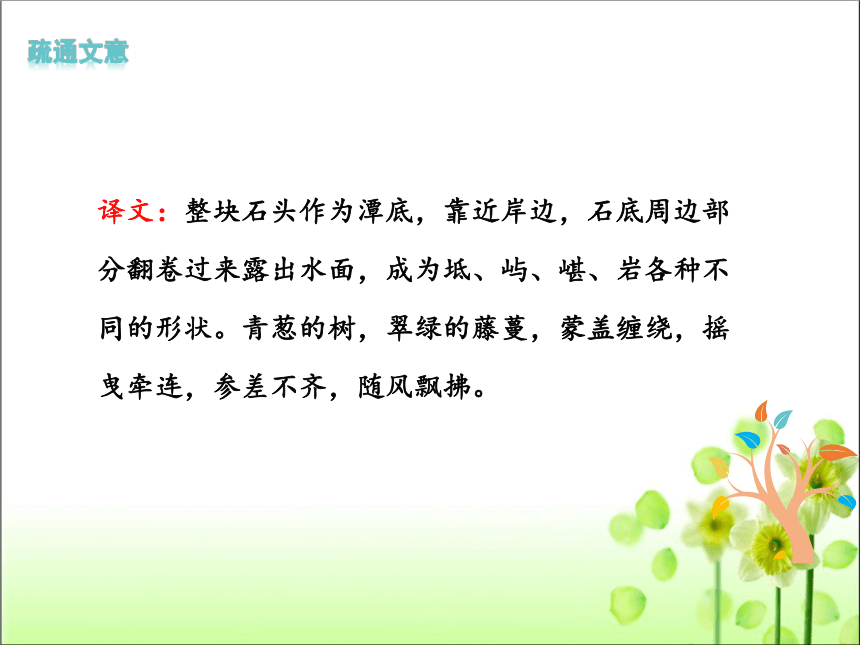 疏通文意

译文：整块石头作为潭底，靠近岸边，石底周边部分翻卷过来露出水面，成为坻、屿、嵁、岩各种不同的形状。青葱的树，翠绿的藤蔓，蒙盖缠绕，摇曳牵连，参差不齐，随风飘拂。